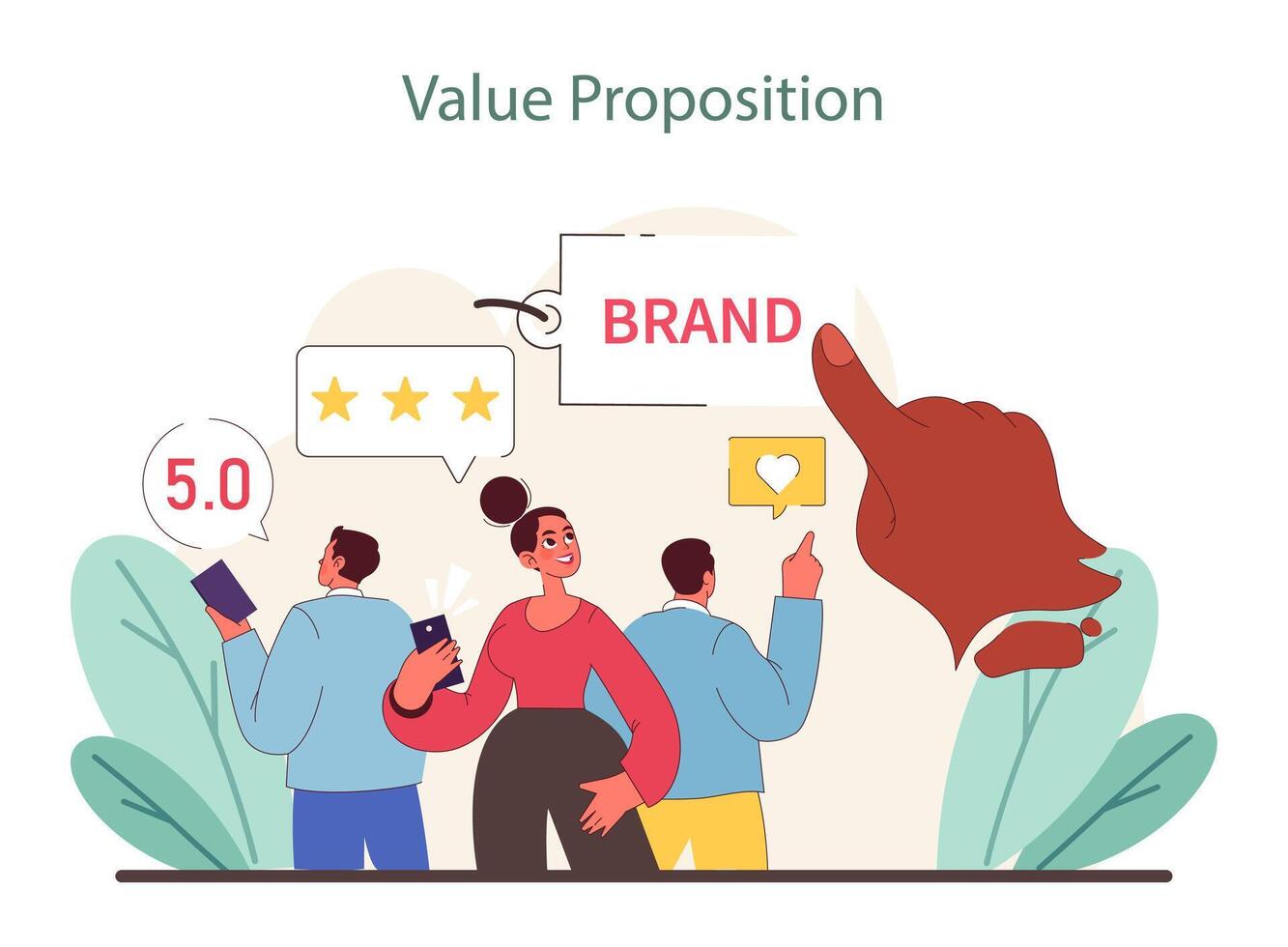 Value Proposition

BRAND

5.0